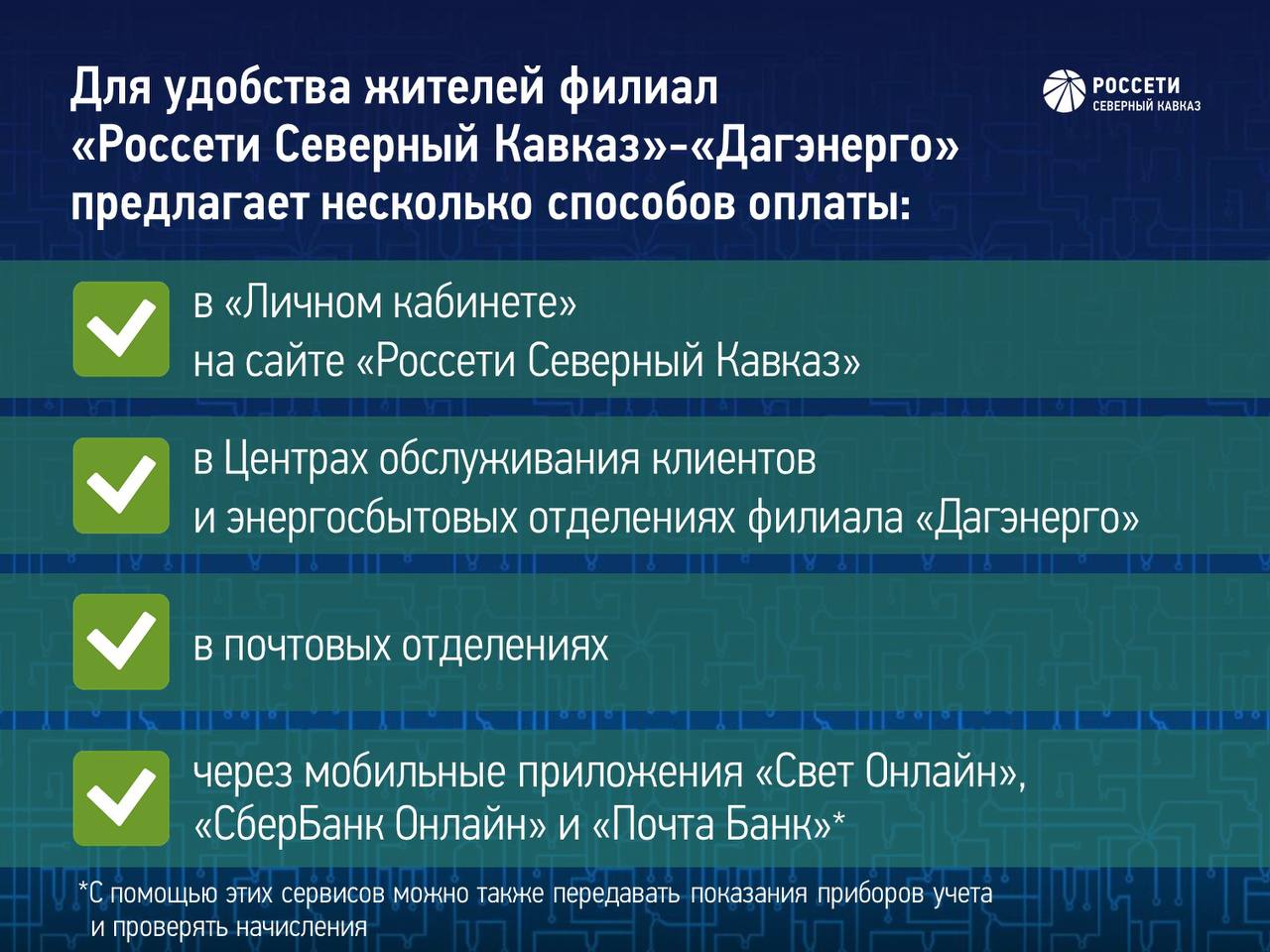 Для удобства жителей филиал «Россети Северный Кавказ»-«Дагэнерго» предлагает несколько способов оплаты:

РОССЕТИ
СЕВЕРНЫЙ КАВКАЗ

в «Личном кабинете»
на сайте «Россети Северный Кавказ»

в Центрах обслуживания клиентов
и энергосбытовых отделениях филиала «Дагэнерго»

в почтовых отделениях

через мобильные приложения «Свет Онлайн»,
«СберБанк Онлайн» и «Почта Банк»*

*С помощью этих сервисов можно также передавать показания приборов учета и проверять начисления